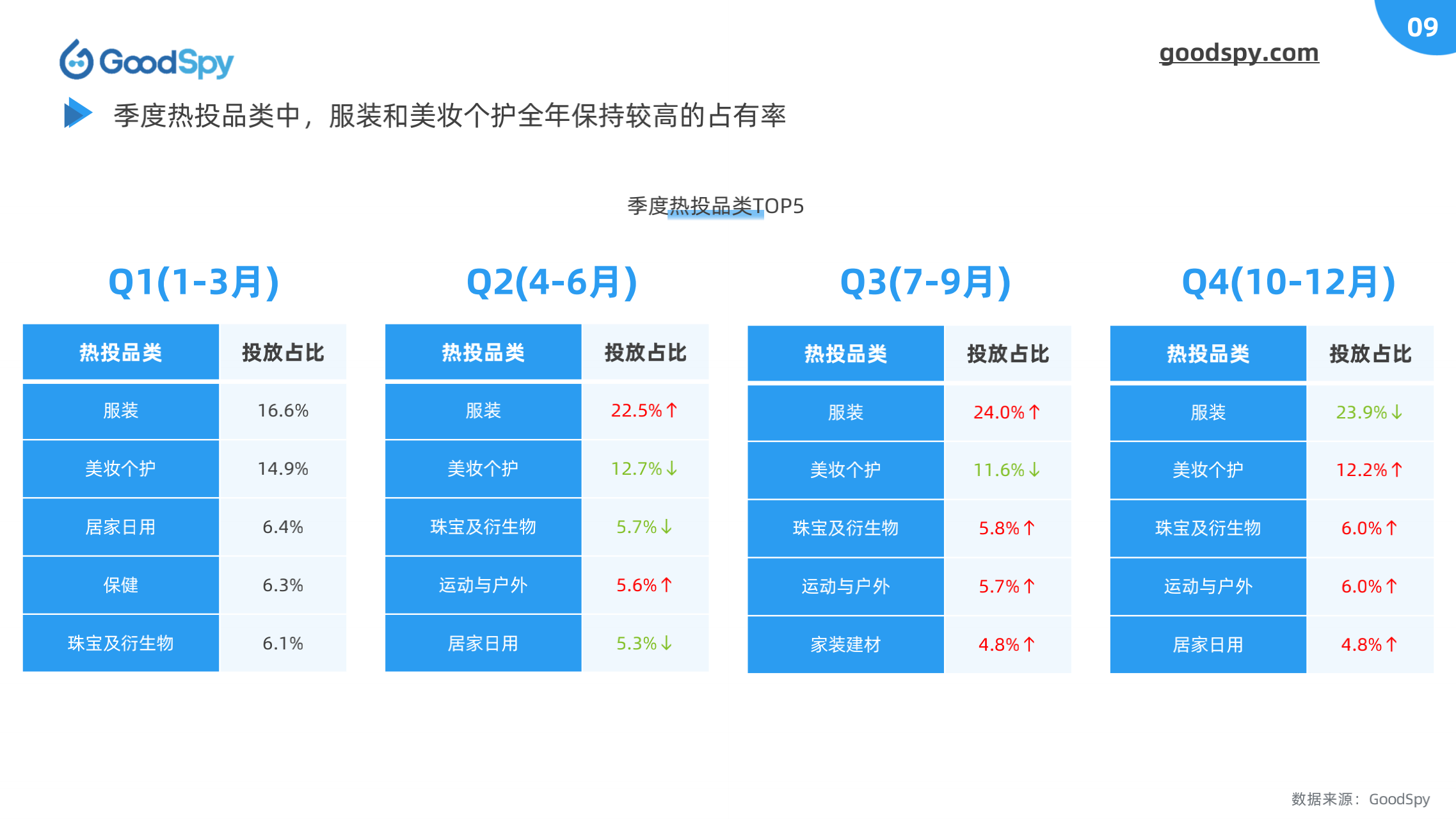 GoodSpy

goodspy.com

09

季度热投品类中，服装和美妆个护全年保持较高的占有率

季度热投品类TOP5

Q1(1-3月)

| 热投品类 | 投放占比 |
|---|---|
| 服装 | 16.6% |
| 美妆个护 | 14.9% |
| 居家日用 | 6.4% |
| 保健 | 6.3% |
| 珠宝及衍生物 | 6.1% |

Q2(4-6月)

| 热投品类 | 投放占比 |
|---|---|
| 服装 | 22.5%↑ |
| 美妆个护 | 12.7%↓ |
| 珠宝及衍生物 | 5.7%↓ |
| 运动与户外 | 5.6%↑ |
| 居家日用 | 5.3%↓ |

Q3(7-9月)

| 热投品类 | 投放占比 |
|---|---|
| 服装 | 24.0%↑ |
| 美妆个护 | 11.6%↓ |
| 珠宝及衍生物 | 5.8%↑ |
| 运动与户外 | 5.7%↑ |
| 家装建材 | 4.8%↑ |

Q4(10-12月)

| 热投品类 | 投放占比 |
|---|---|
| 服装 | 23.9%↓ |
| 美妆个护 | 12.2%↑ |
| 珠宝及衍生物 | 6.0%↑ |
| 运动与户外 | 6.0%↑ |
| 居家日用 | 4.8%↑ |

数据来源：GoodSpy